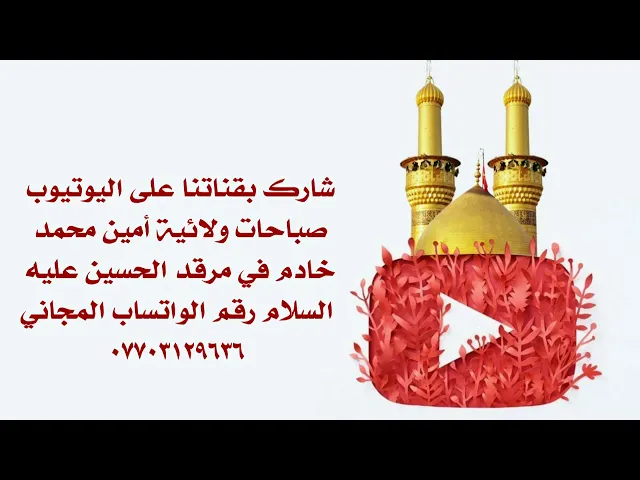 شارك بقناتنا على اليوتيوب صباحات ولائية أمين محمد خادم في مرقد الحسين عليه السلام رقم الواتساب المجاني ٠٧٧٠٣١٢٩٦٣٦